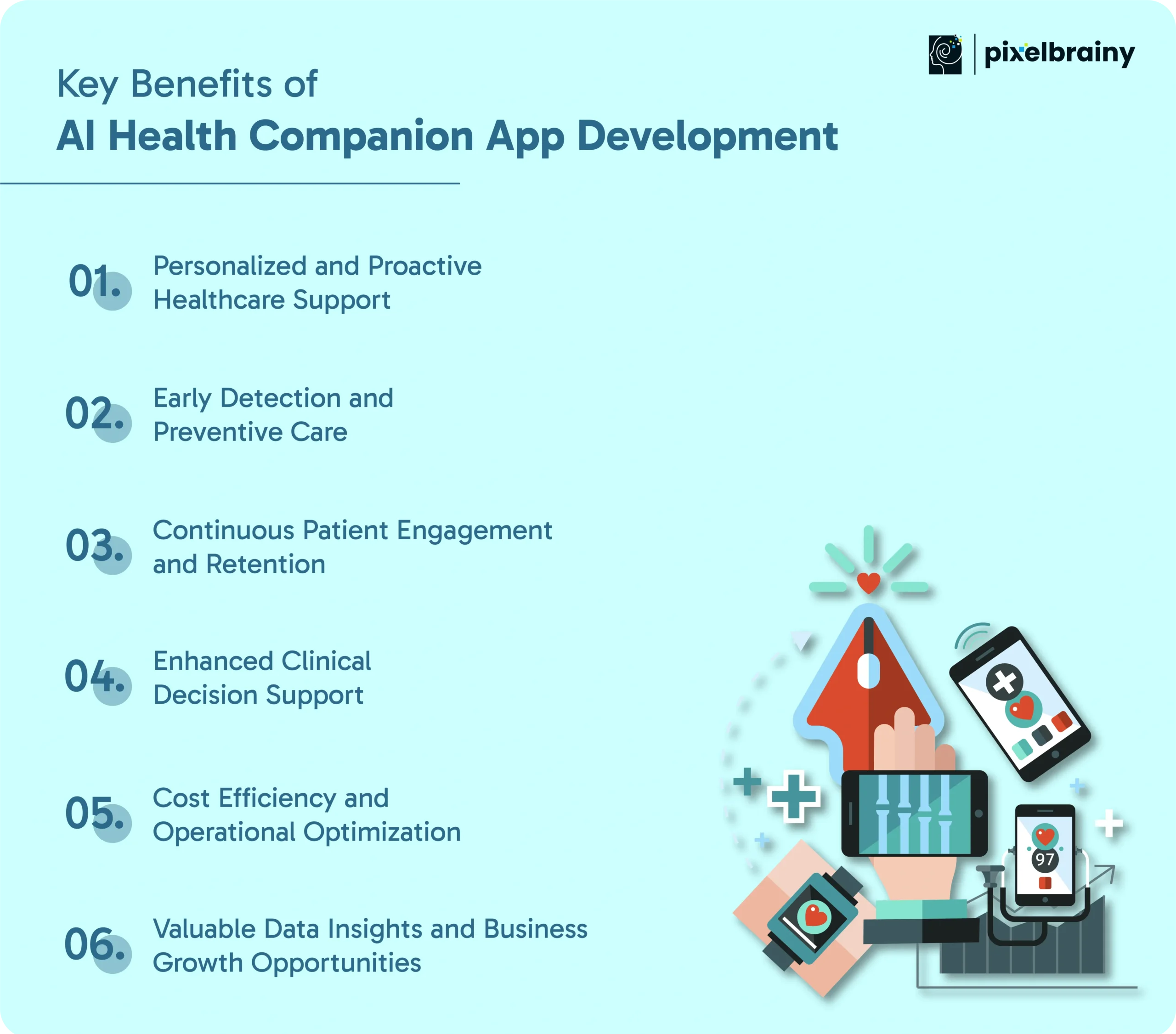 pixelbrainy

Key Benefits of
AI Health Companion App Development

01. Personalized and Proactive Healthcare Support

02. Early Detection and Preventive Care

03. Continuous Patient Engagement and Retention

04. Enhanced Clinical Decision Support

05. Cost Efficiency and Operational Optimization

06. Valuable Data Insights and Business Growth Opportunities

97